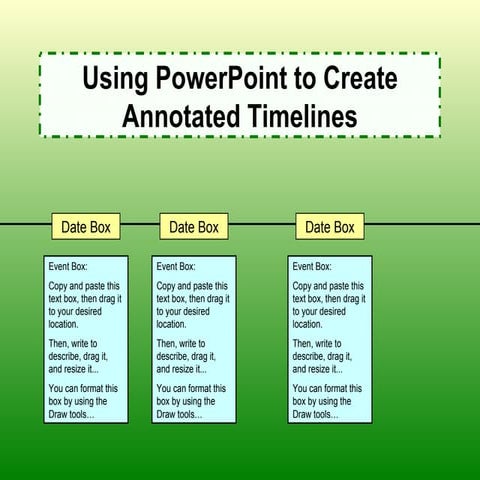 Using PowerPoint to Create Annotated Timelines

Date Box

Date Box

Date Box

Event Box:

Copy and paste this text box, then drag it to your desired location.

Then, write to describe, drag it, and resize it...

You can format this box by using the Draw tools...

Event Box:

Copy and paste this text box, then drag it to your desired location.

Then, write to describe, drag it, and resize it...

You can format this box by using the Draw tools...

Event Box:

Copy and paste this text box, then drag it to your desired location.

Then, write to describe, drag it, and resize it...

You can format this box by using the Draw tools...